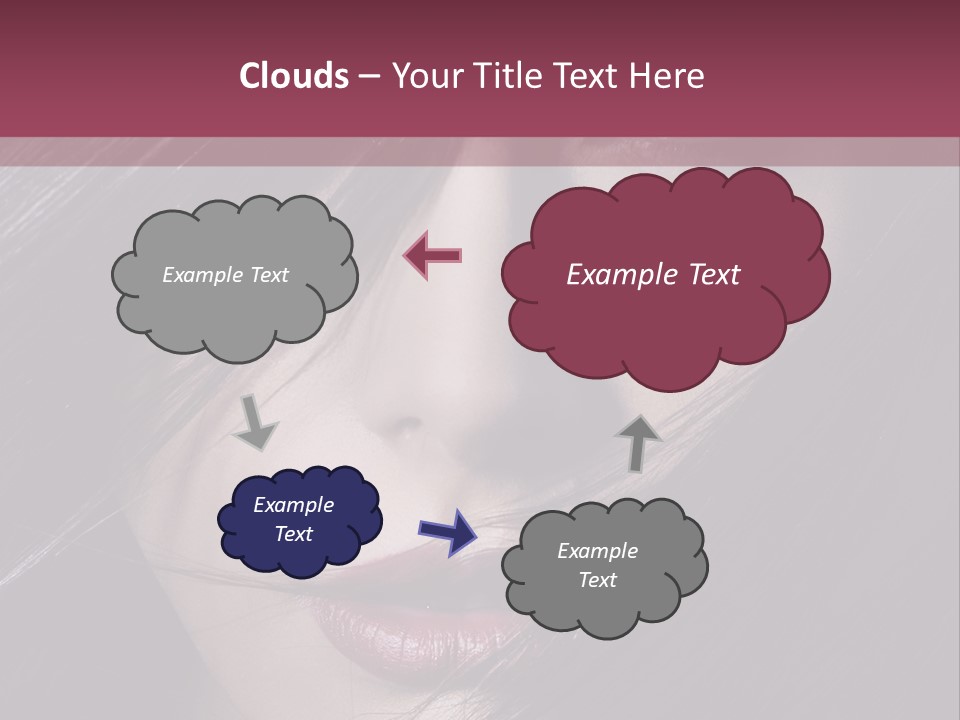 Clouds – Your Title Text Here

Example Text

Example Text

Example Text

Example Text